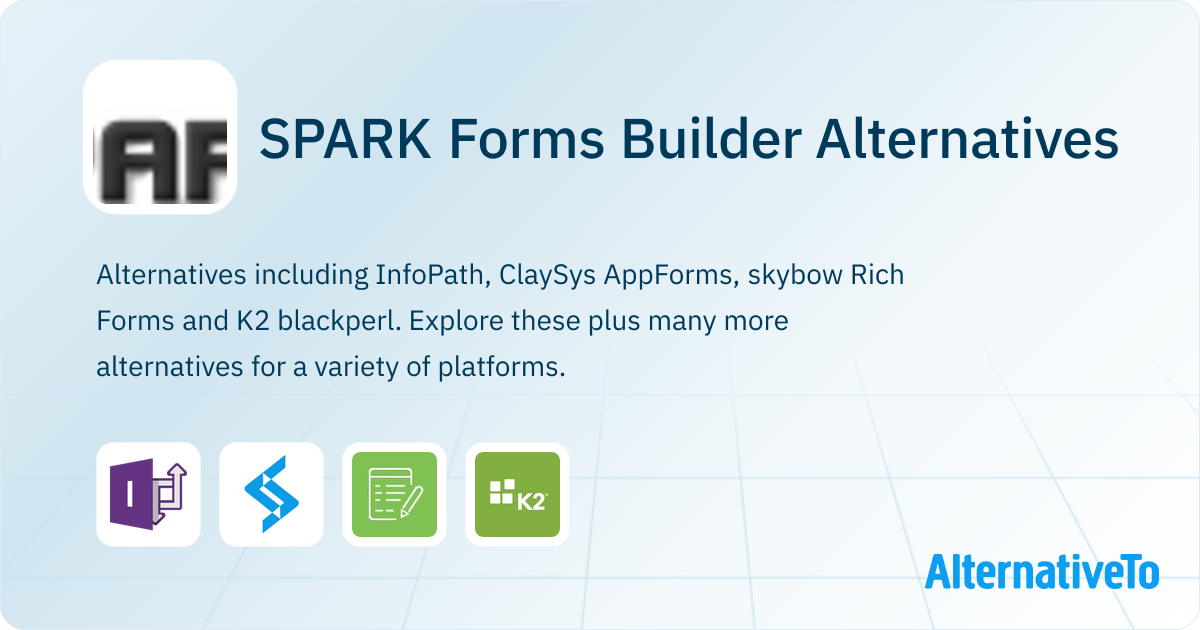 AF

SPARK Forms Builder Alternatives

Alternatives including InfoPath, ClaySys AppForms, skybow Rich Forms and K2 blackperl. Explore these plus many more alternatives for a variety of platforms.

I

K2

AlternativeTo